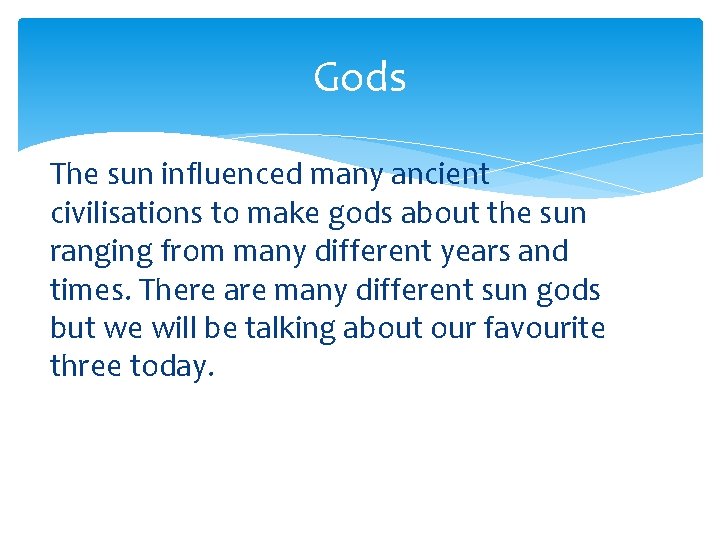 Gods

The sun influenced many ancient civilisations to make gods about the sun ranging from many different years and times. There are many different sun gods but we will be talking about our favourite three today.